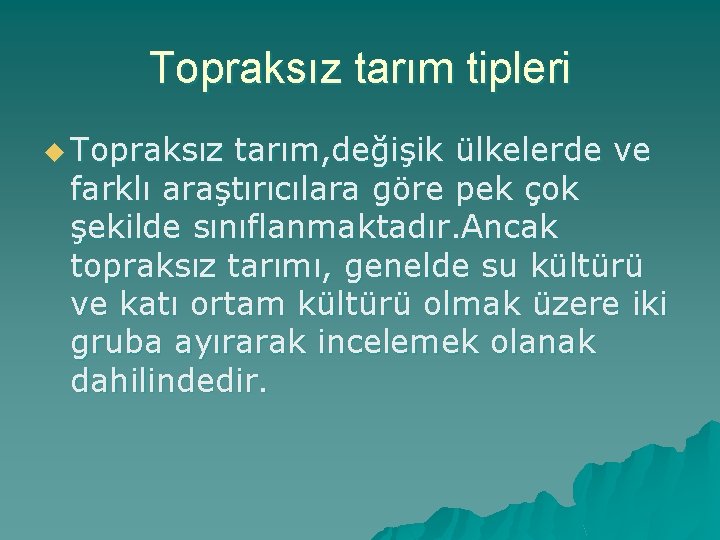 Topraksız tarım tipleri

Topraksız tarım,değişik ülkelerde ve farklı araştırıcılara göre pek çok şekilde sınıflanmaktadır.Ancak topraksız tarımı, genelde su kültürü ve katı ortam kültürü olmak üzere iki gruba ayırarak incelemek olanak dahilindedir.